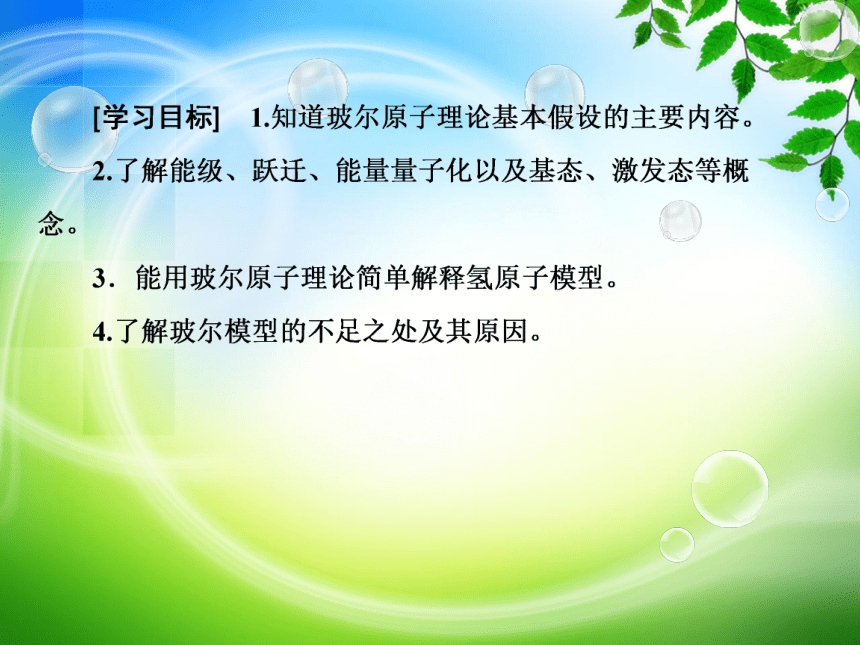 [学习目标]　1.知道玻尔原子理论基本假设的主要内容。

2.了解能级、跃迁、能量量子化以及基态、激发态等概念。

3．能用玻尔原子理论简单解释氢原子模型。

4.了解玻尔模型的不足之处及其原因。